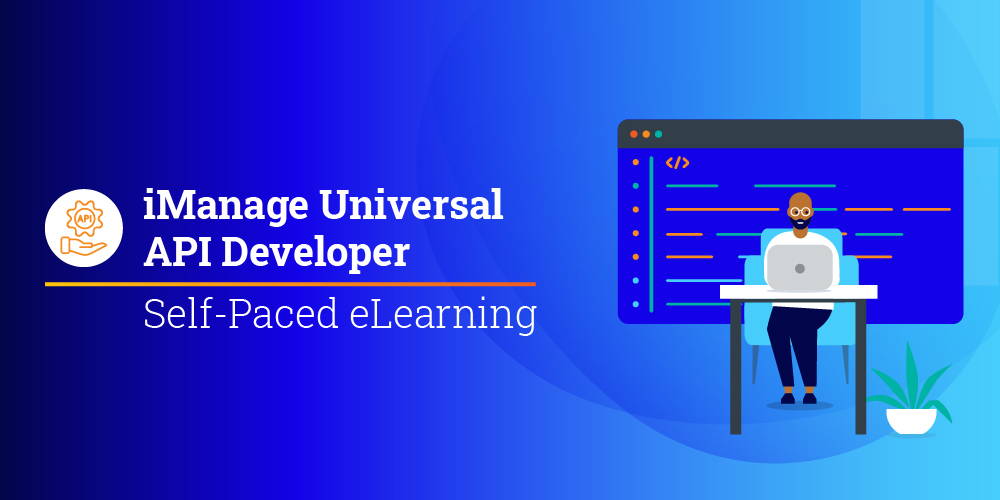 API

iManage Universal API Developer

Self-Paced eLearning

</>